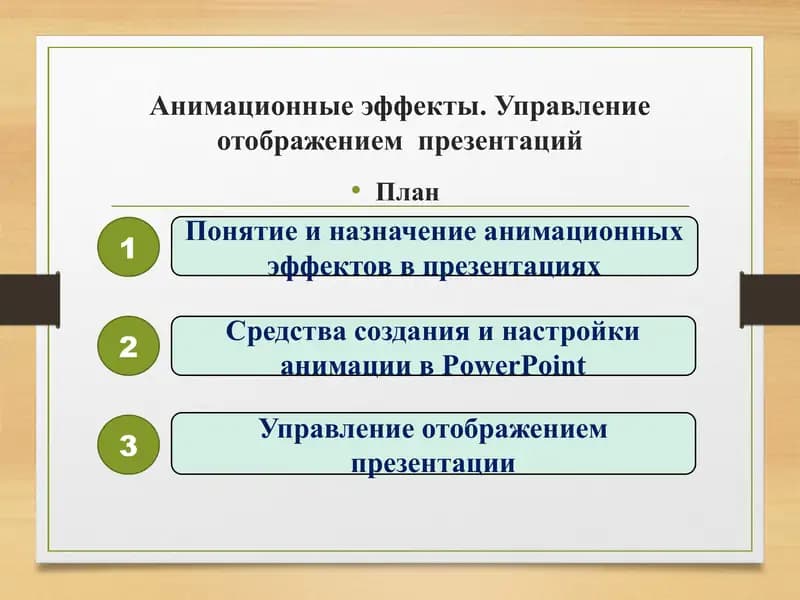 Анимационные эффекты. Управление отображением презентаций

• План

1
Понятие и назначение анимационных эффектов в презентациях

2
Средства создания и настройки анимации в PowerPoint

3
Управление отображением презентации